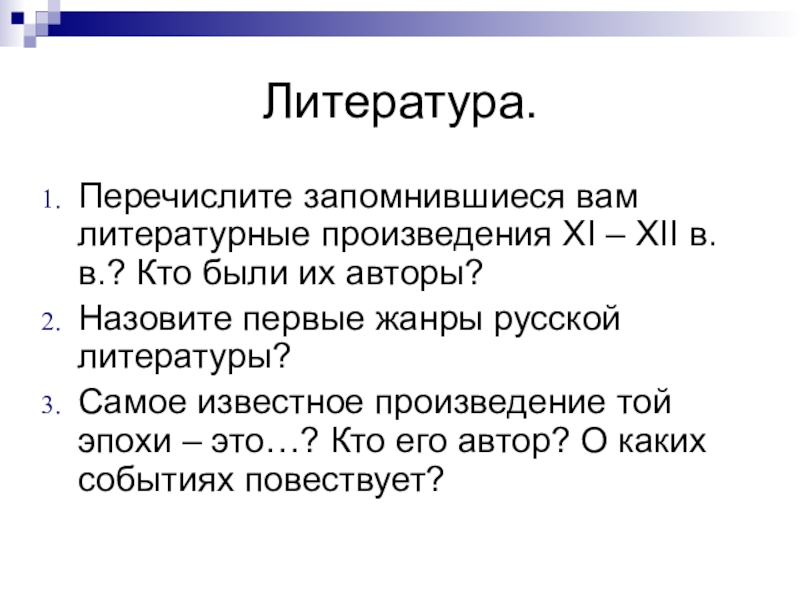 Литература.

1. Перечислите запомнившиеся вам литературные произведения XI – XII в. в.? Кто были их авторы?
2. Назовите первые жанры русской литературы?
3. Самое известное произведение той эпохи – это…? Кто его автор? О каких событиях повествует?